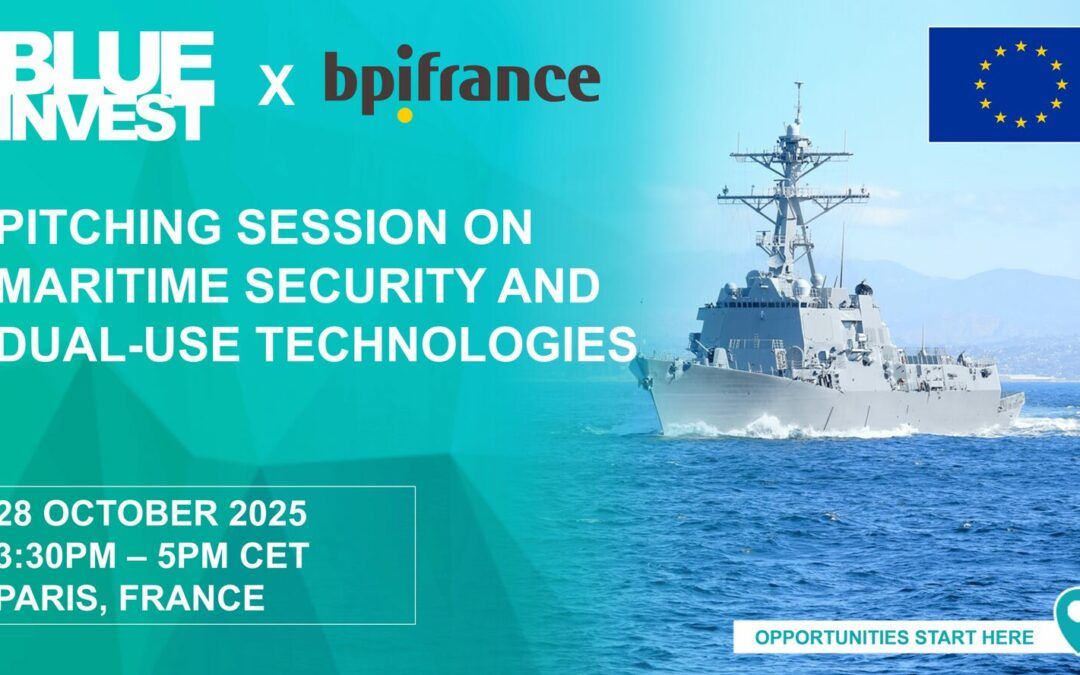 BLUE INVEST x bpifrance

PITCHING SESSION ON MARITIME SECURITY AND DUAL-USE TECHNOLOGIES

28 OCTOBER 2025
3:30PM – 5PM CET
PARIS, FRANCE

OPPORTUNITIES START HERE